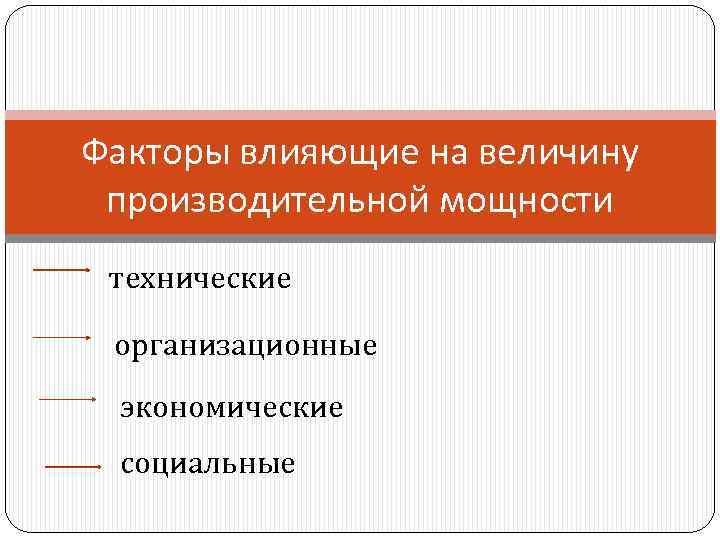 Факторы влияющие на величину производительной мощности

технические

организационные

экономические

социальные